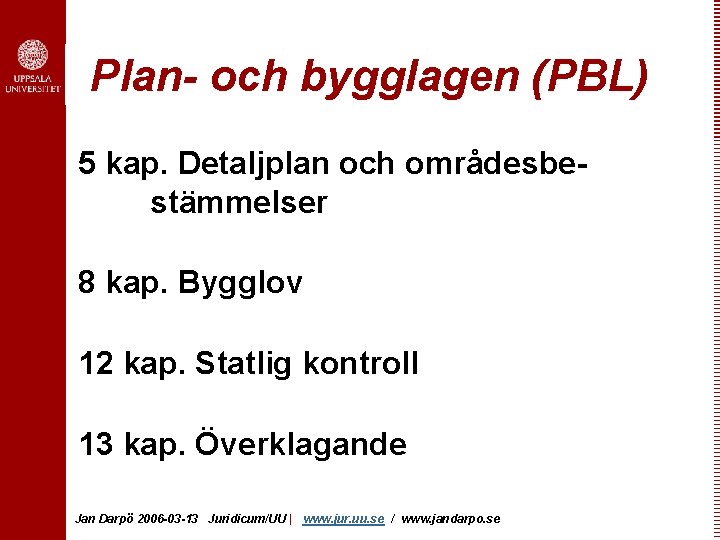 UPPSALA UNIVERSITET

Plan- och bygglagen (PBL)

5 kap. Detaljplan och områdesbestämmelser

8 kap. Bygglov

12 kap. Statlig kontroll

13 kap. Överklagande

Jan Darpö 2006-03-13 Juridicum/UU | www.jur.uu.se / www.jandarpo.se